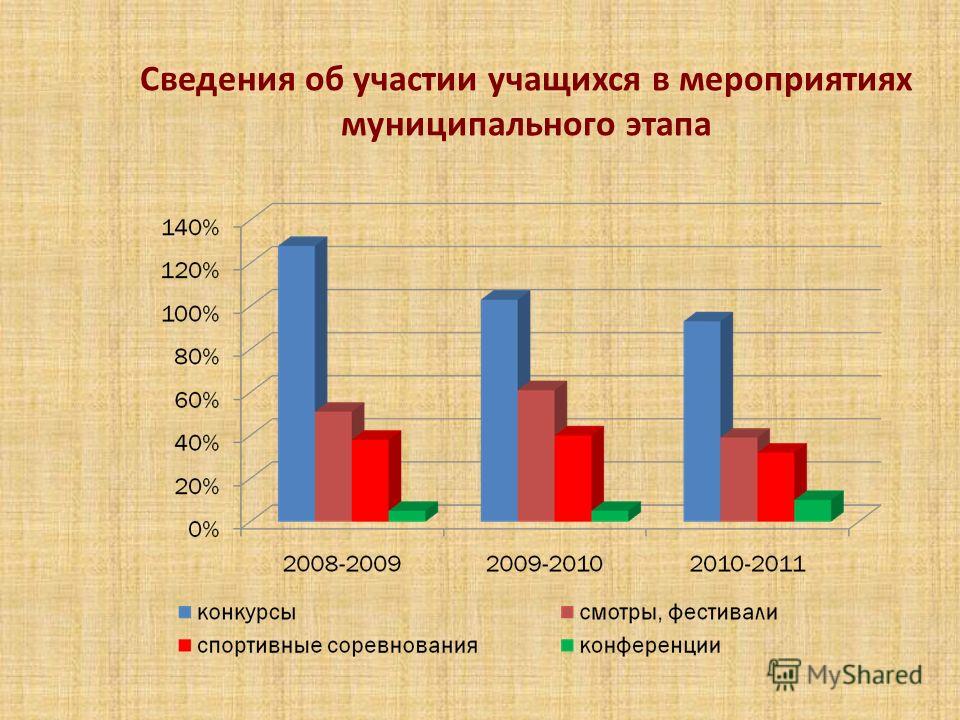 Сведения об участии учащихся в мероприятиях муниципального этапа

140%
120%
100%
80%
60%
40%
20%
0%

2008-2009
2009-2010
2010-2011

конкурсы
смотры, фестивали
спортивные соревнования
конференции

MyShared